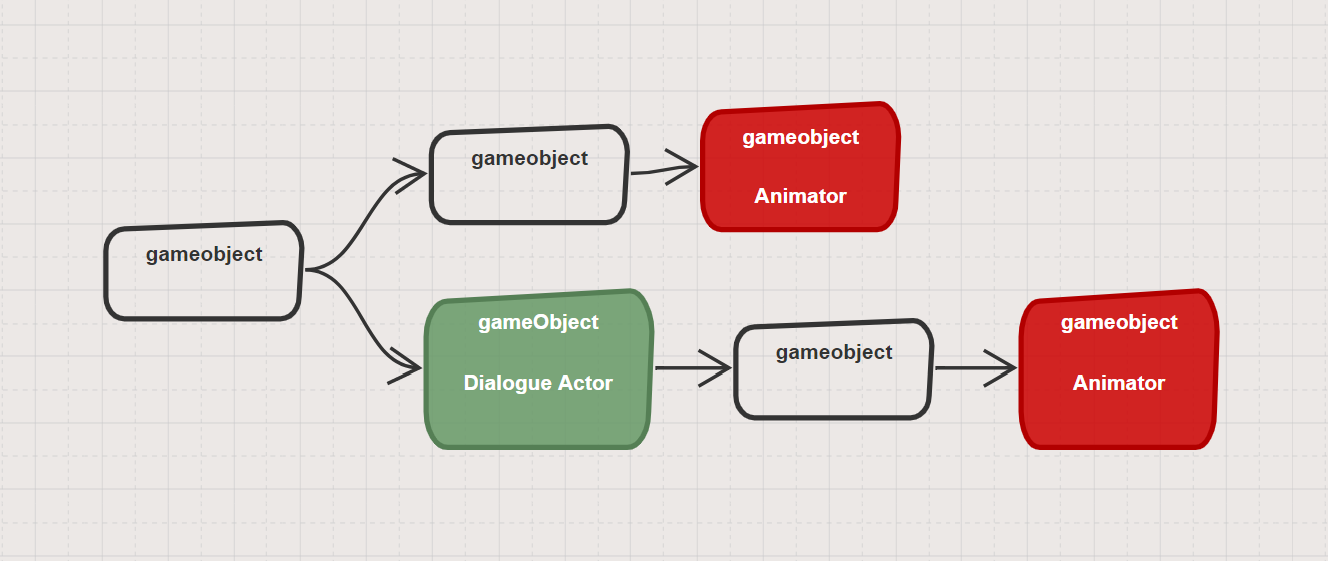 gameobject

gameobject

gameobject

Animator

gameObject

Dialogue Actor

gameobject

gameobject

Animator